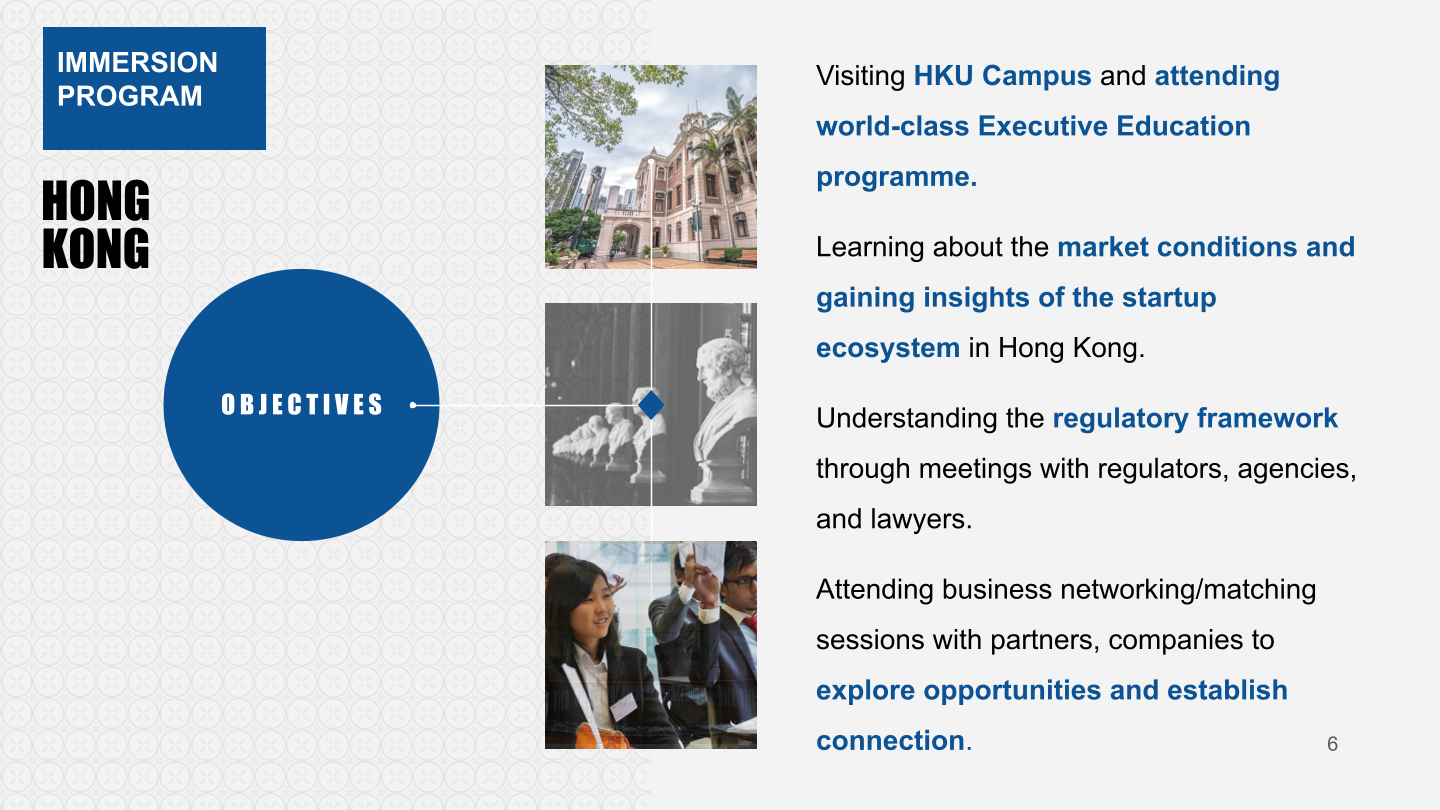 IMMERSION PROGRAM

HONG KONG

OBJECTIVES

Visiting HKU Campus and attending world-class Executive Education programme.

Learning about the market conditions and gaining insights of the startup ecosystem in Hong Kong.

Understanding the regulatory framework through meetings with regulators, agencies, and lawyers.

Attending business networking/matching sessions with partners, companies to explore opportunities and establish connection.

6